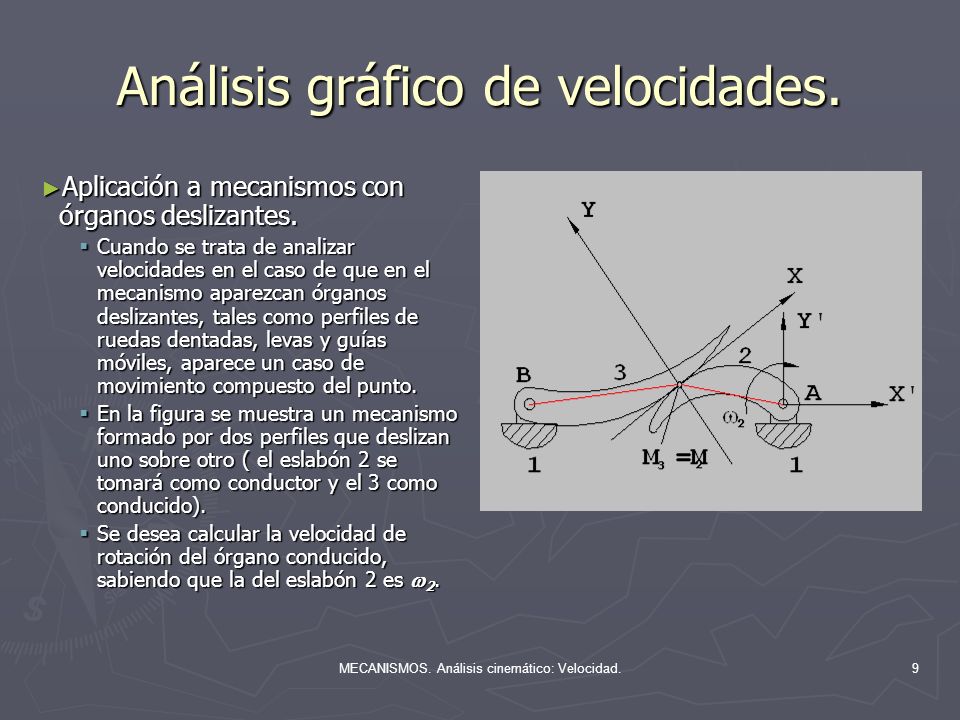 Análisis gráfico de velocidades.

►Aplicación a mecanismos con órganos deslizantes.

▪ Cuando se trata de analizar velocidades en el caso de que en el mecanismo aparezcan órganos deslizantes, tales como perfiles de ruedas dentadas, levas y guías móviles, aparece un caso de movimiento compuesto del punto.

▪ En la figura se muestra un mecanismo formado por dos perfiles que deslizan uno sobre otro ( el eslabón 2 se tomará como conductor y el 3 como conducido).

▪ Se desea calcular la velocidad de rotación del órgano conducido, sabiendo que la del eslabón 2 es $\omega_2$.

Y
X
Y'
X'
B
3
2
A
$\omega_2$
$M_3 = M_2$
1
1

MECANISMOS. Análisis cinemático: Velocidad.

9